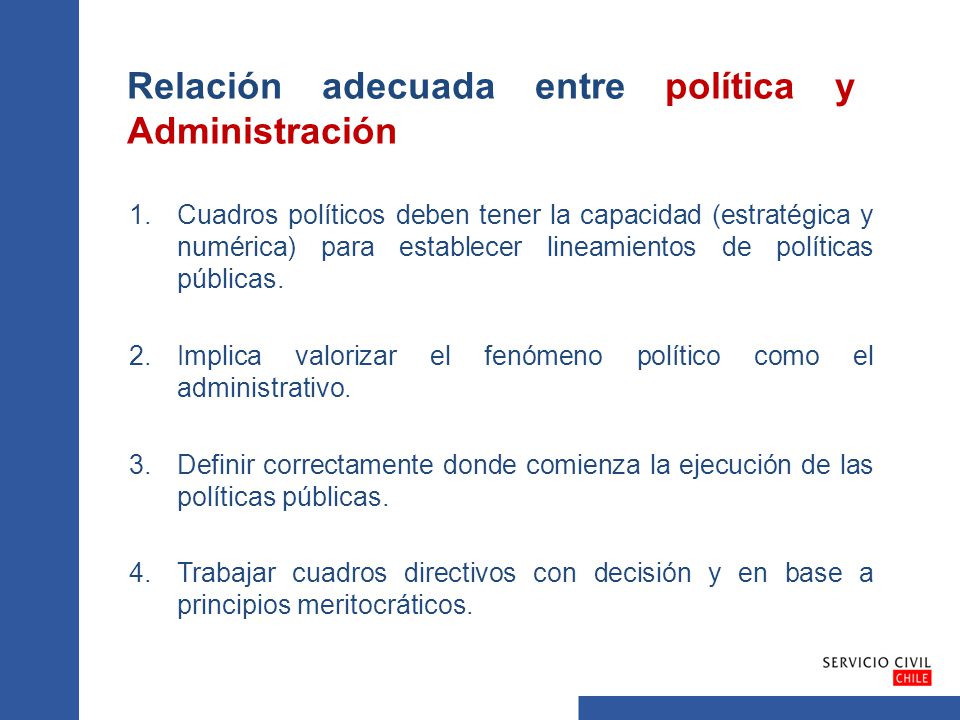 Relación adecuada entre política y Administración

1. Cuadros políticos deben tener la capacidad (estratégica y numérica) para establecer lineamientos de políticas públicas.

2. Implica valorizar el fenómeno político como el administrativo.

3. Definir correctamente donde comienza la ejecución de las políticas públicas.

4. Trabajar cuadros directivos con decisión y en base a principios meritocráticos.

SERVICIO CIVIL
CHILE